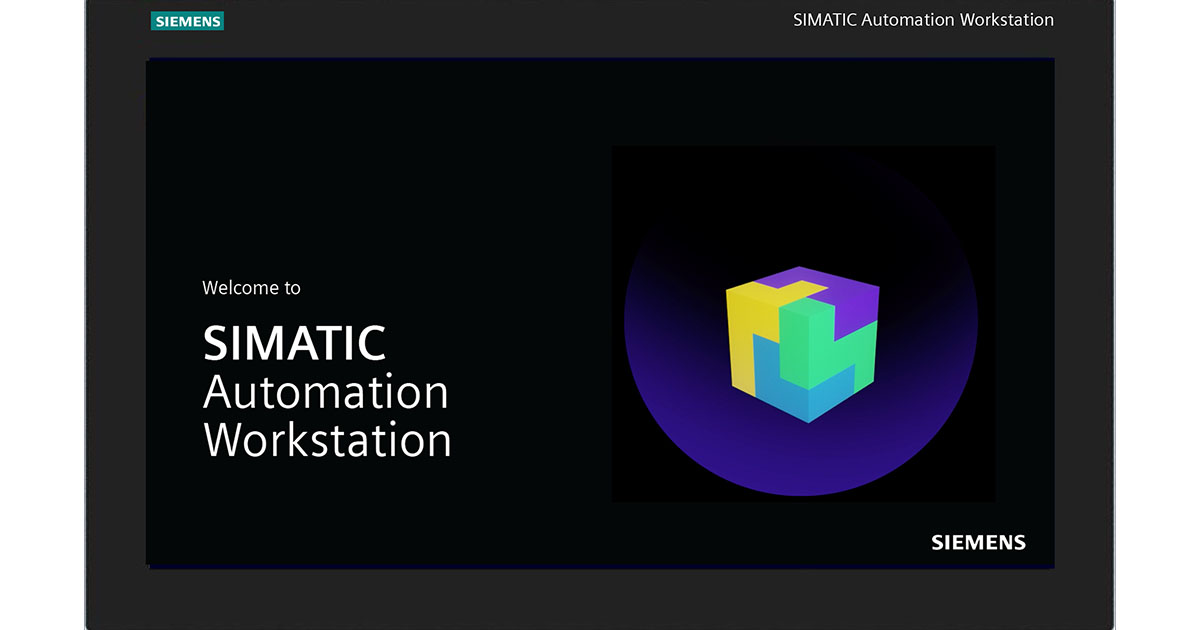 SIEMENS

SIMATIC Automation Workstation

Welcome to

SIMATIC
Automation
Workstation

SIEMENS